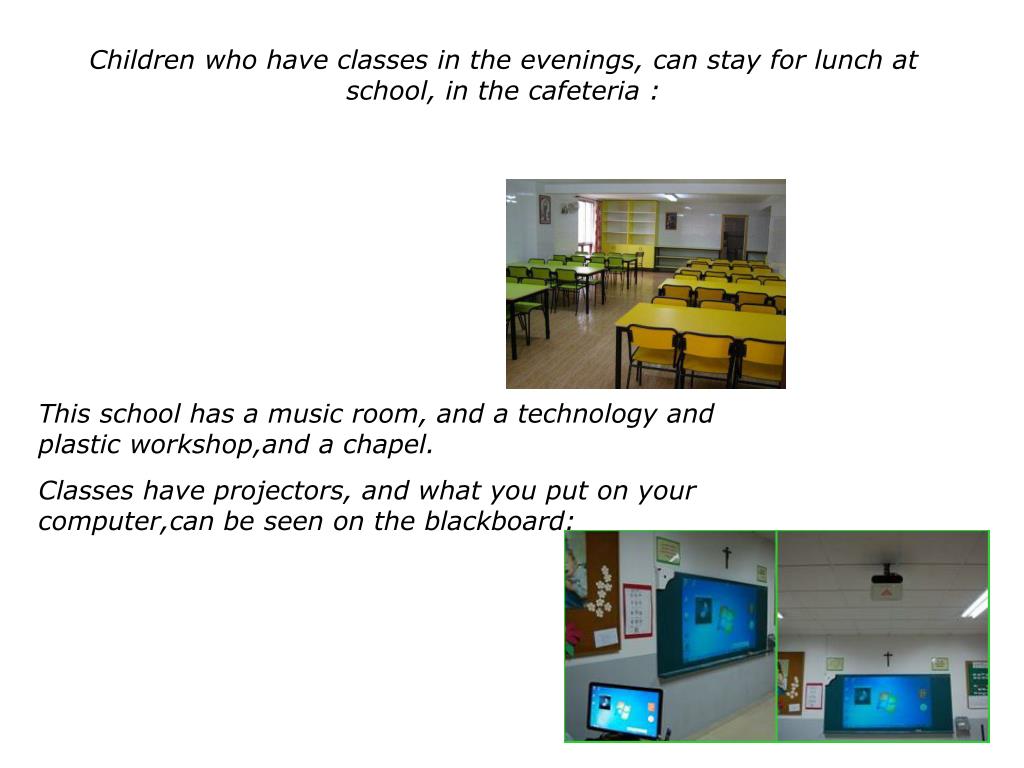 Children who have classes in the evenings, can stay for lunch at school, in the cafeteria :

This school has a music room, and a technology and plastic workshop,and a chapel.

Classes have projectors, and what you put on your computer,can be seen on the blackboard: